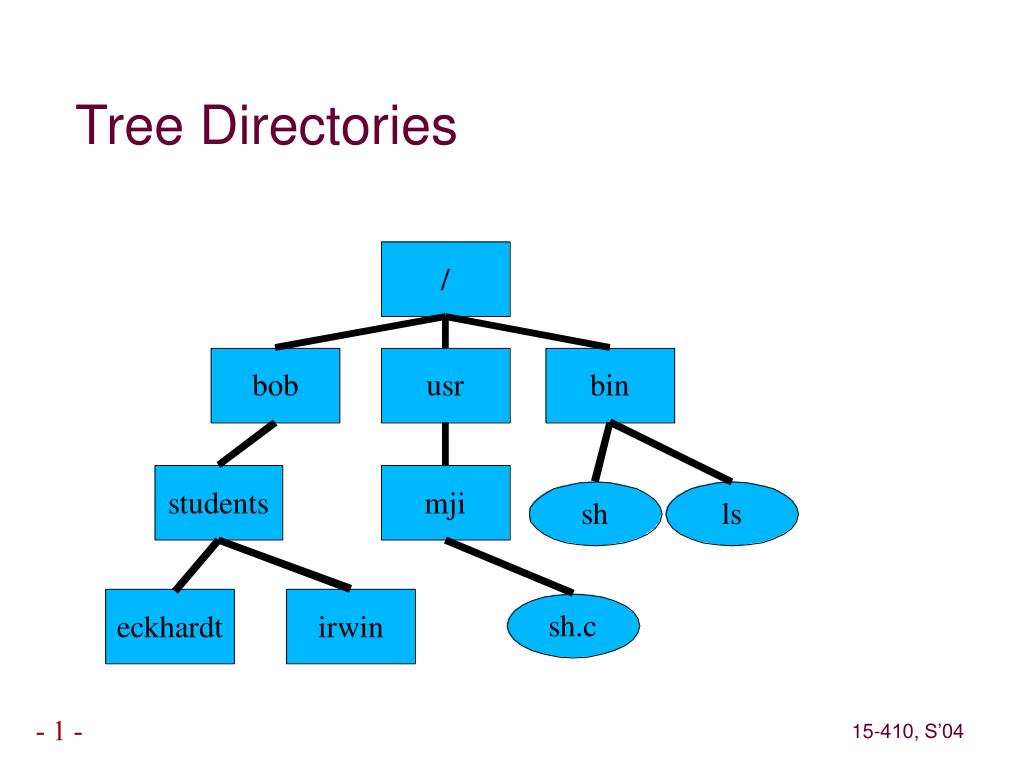 Tree Directories

/

bob

usr

bin

students

mji

sh

ls

eckhardt

irwin

sh.c

- 1 -

15-410, S'04